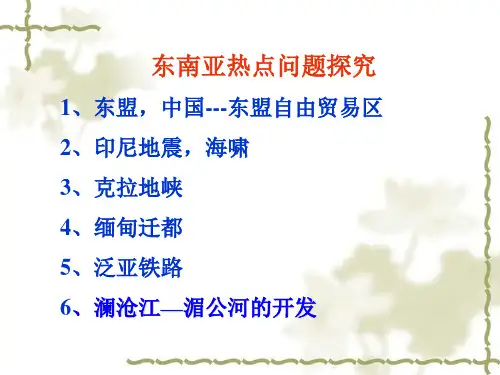 东南亚热点问题探究

1、东盟，中国---东盟自由贸易区

2、印尼地震，海啸

3、克拉地峡

4、缅甸迁都

5、泛亚铁路

6、澜沧江—湄公河的开发